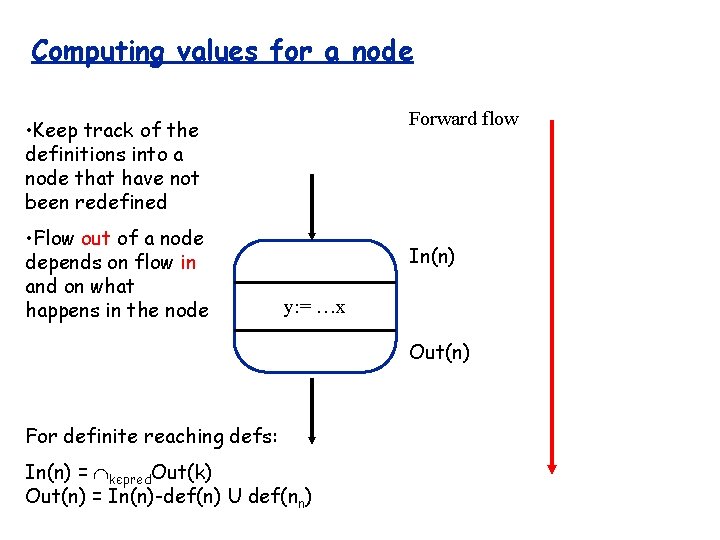 Computing values for a node

•Keep track of the definitions into a node that have not been redefined

•Flow out of a node depends on flow in and on what happens in the node

Forward flow

In(n)

y:= …x

Out(n)

For definite reaching defs:

In(n) = $\cap_{k \in pred}$Out(k)
Out(n) = In(n)-def(n) U def($n_n$)